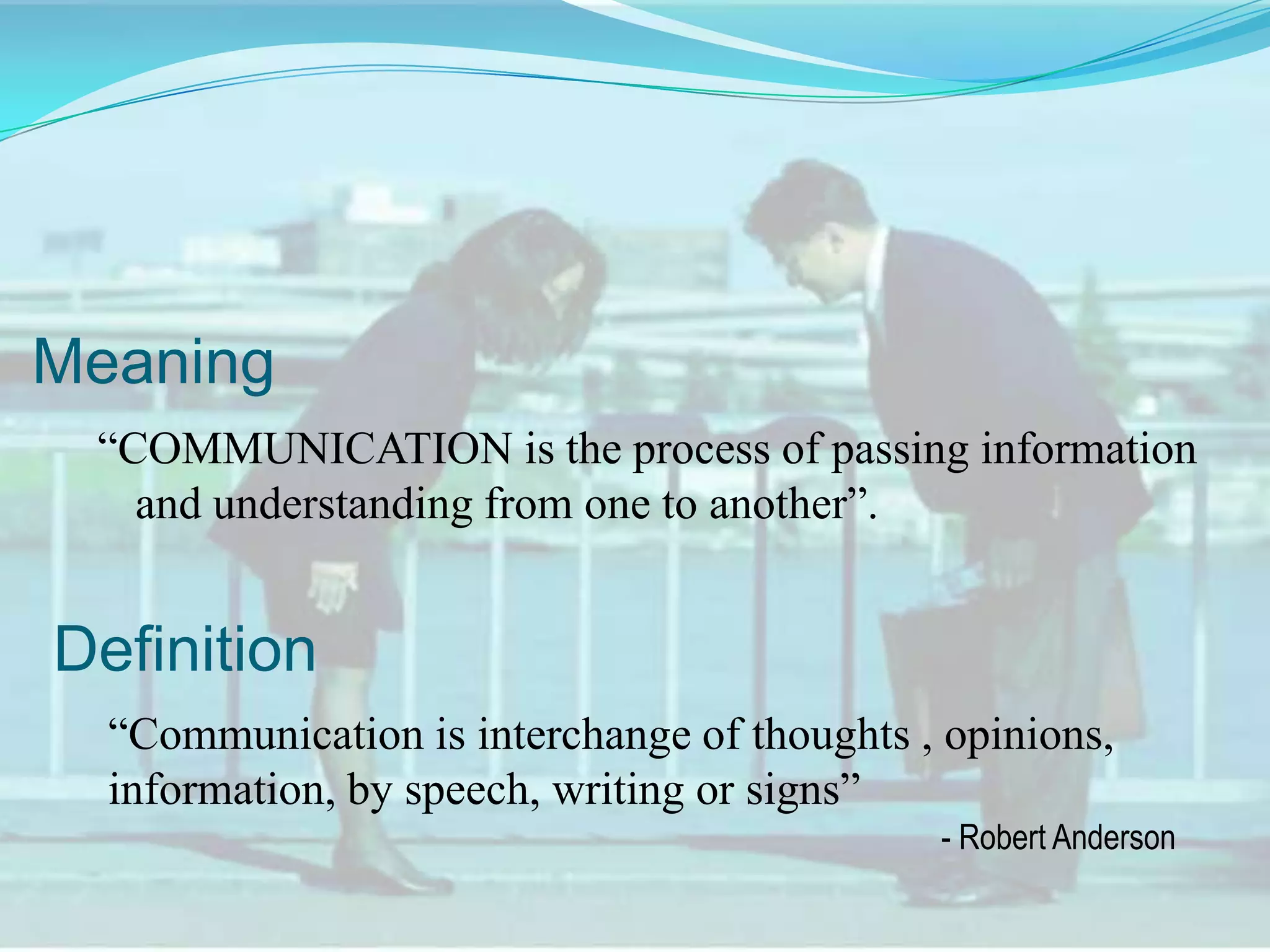 Meaning

“COMMUNICATION is the process of passing information and understanding from one to another”.

Definition

“Communication is interchange of thoughts , opinions, information, by speech, writing or signs”

- Robert Anderson